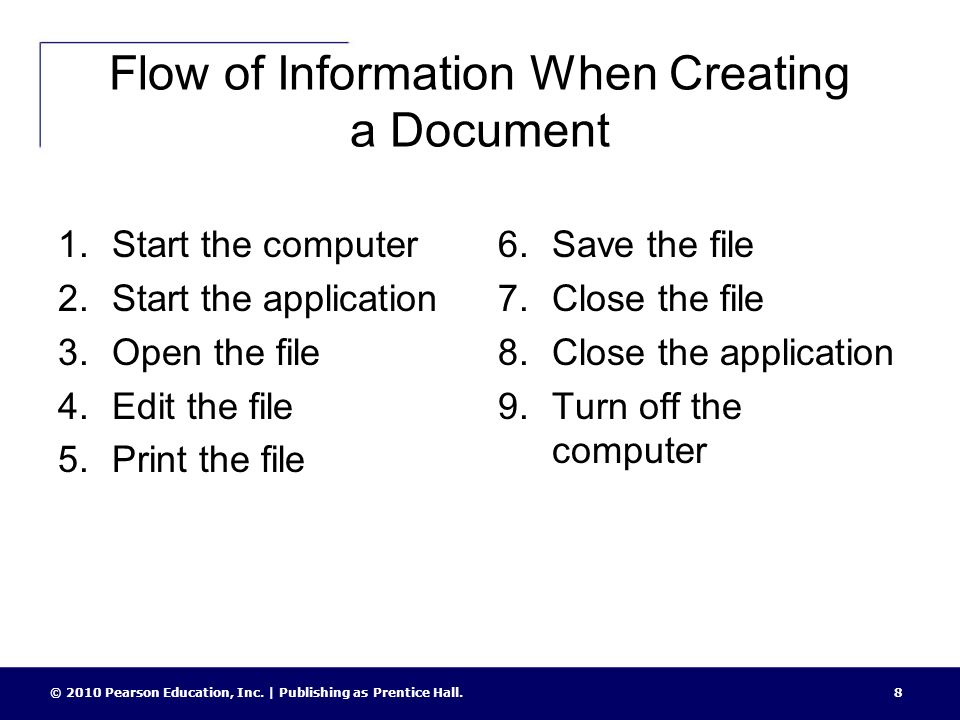 Flow of Information When Creating a Document

1. Start the computer
2. Start the application
3. Open the file
4. Edit the file
5. Print the file

6. Save the file
7. Close the file
8. Close the application
9. Turn off the computer

© 2010 Pearson Education, Inc. | Publishing as Prentice Hall.

8